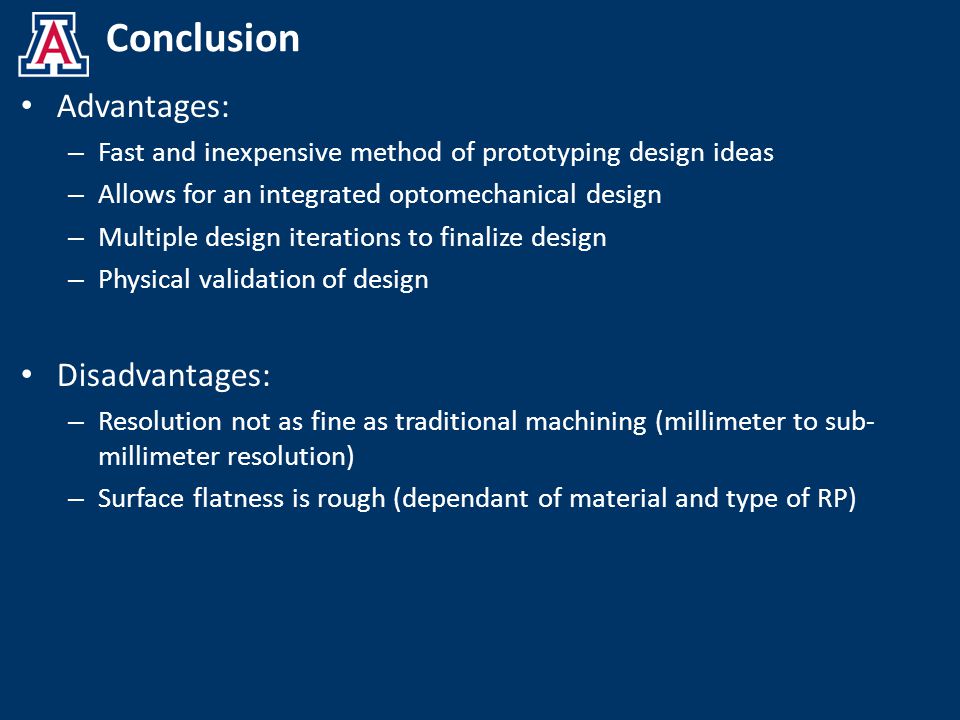 A Conclusion

• Advantages:
– Fast and inexpensive method of prototyping design ideas
– Allows for an integrated optomechanical design
– Multiple design iterations to finalize design
– Physical validation of design

• Disadvantages:
– Resolution not as fine as traditional machining (millimeter to sub-millimeter resolution)
– Surface flatness is rough (dependant of material and type of RP)